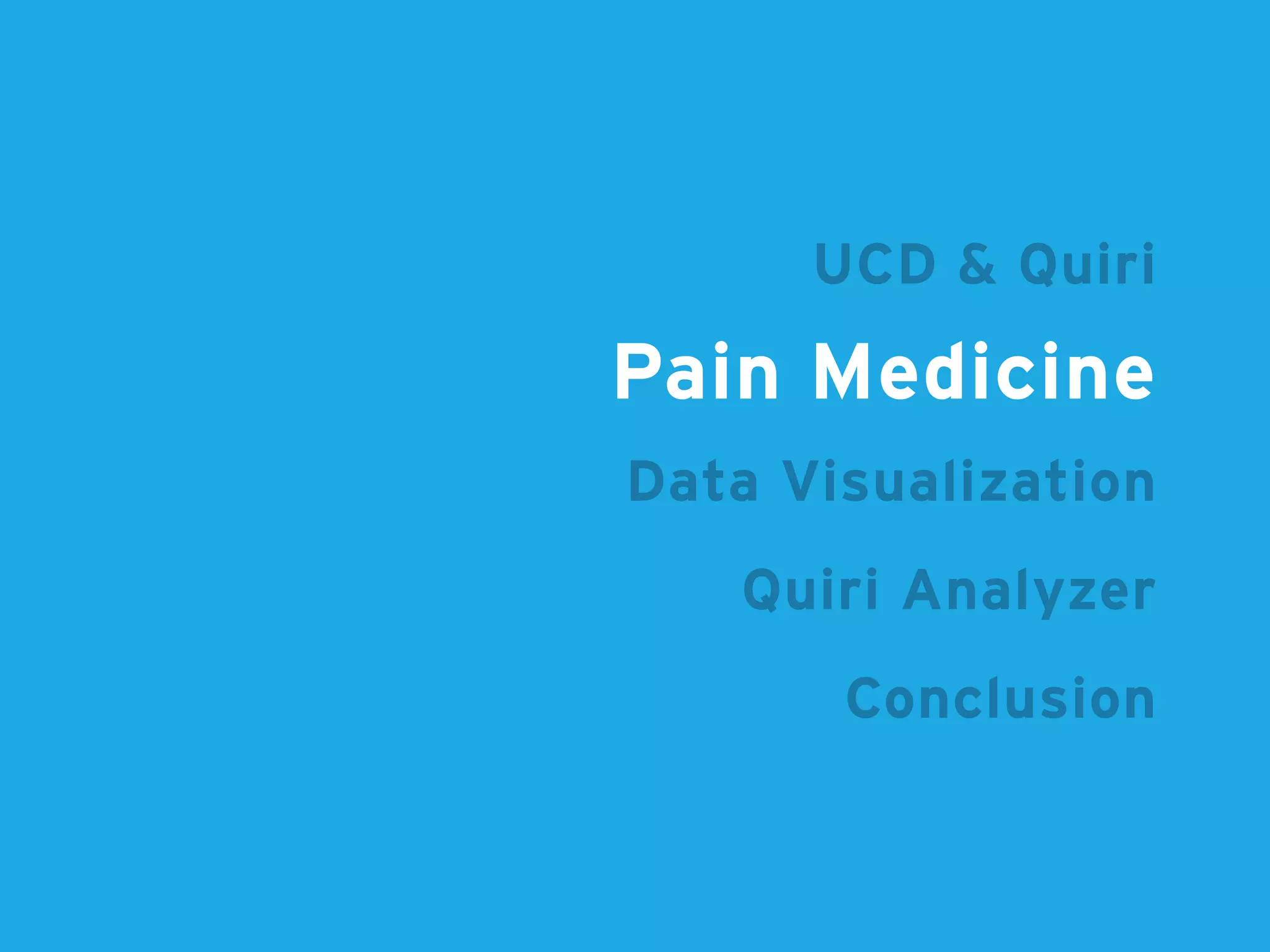 UCD & Quiri

Pain Medicine

Data Visualization

Quiri Analyzer

Conclusion